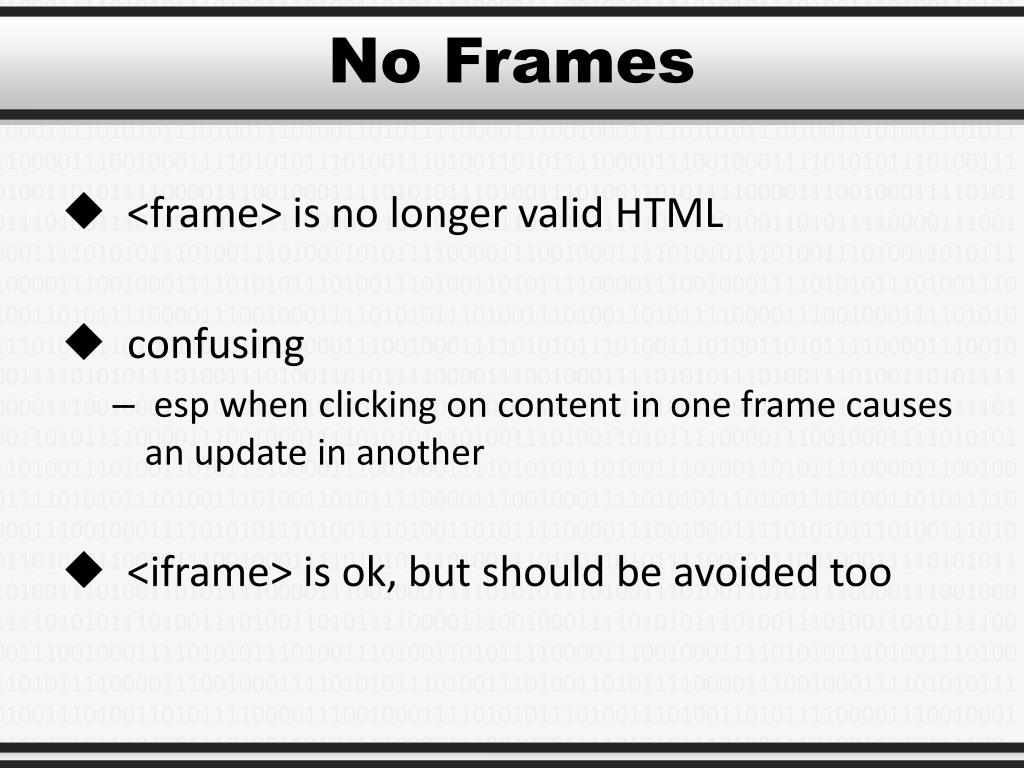 No Frames

◆ <frame> is no longer valid HTML

◆ confusing
– esp when clicking on content in one frame causes an update in another

◆ <iframe> is ok, but should be avoided too